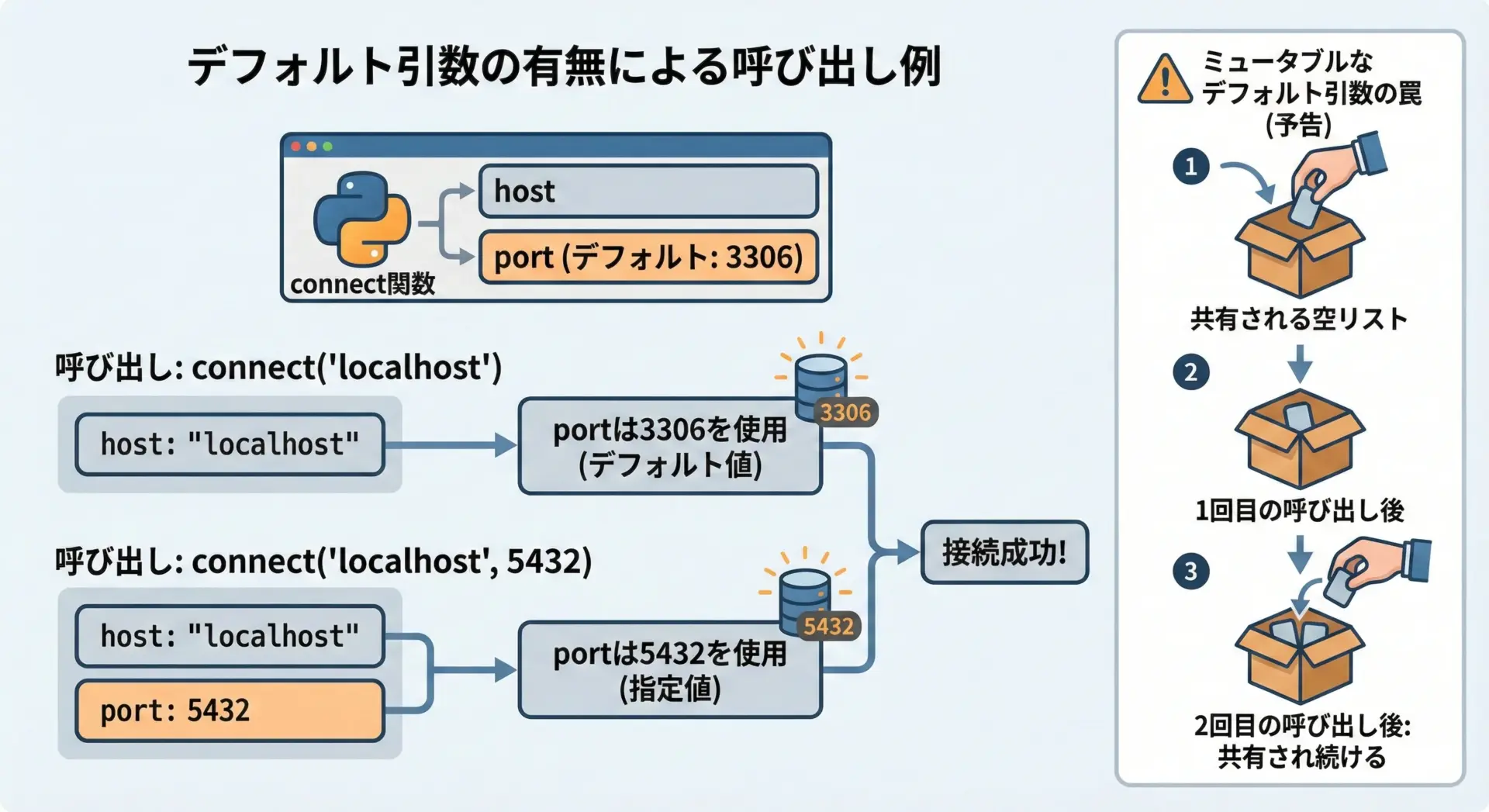 デフォルト引数の有無による呼び出し例

host

port (デフォルト: 3306)

connect関数

呼び出し: connect('localhost')

host: "localhost"

portは3306を使用 (デフォルト値)

3306

呼び出し: connect('localhost', 5432)

host: "localhost"

port: 5432

portは5432を使用 (指定値)

5432

接続成功!

ミュータブルな デフォルト引数の罠 (予告)

1

共有される空リスト

2

1回目の呼び出し後

3

2回目の呼び出し後: 共有され続ける